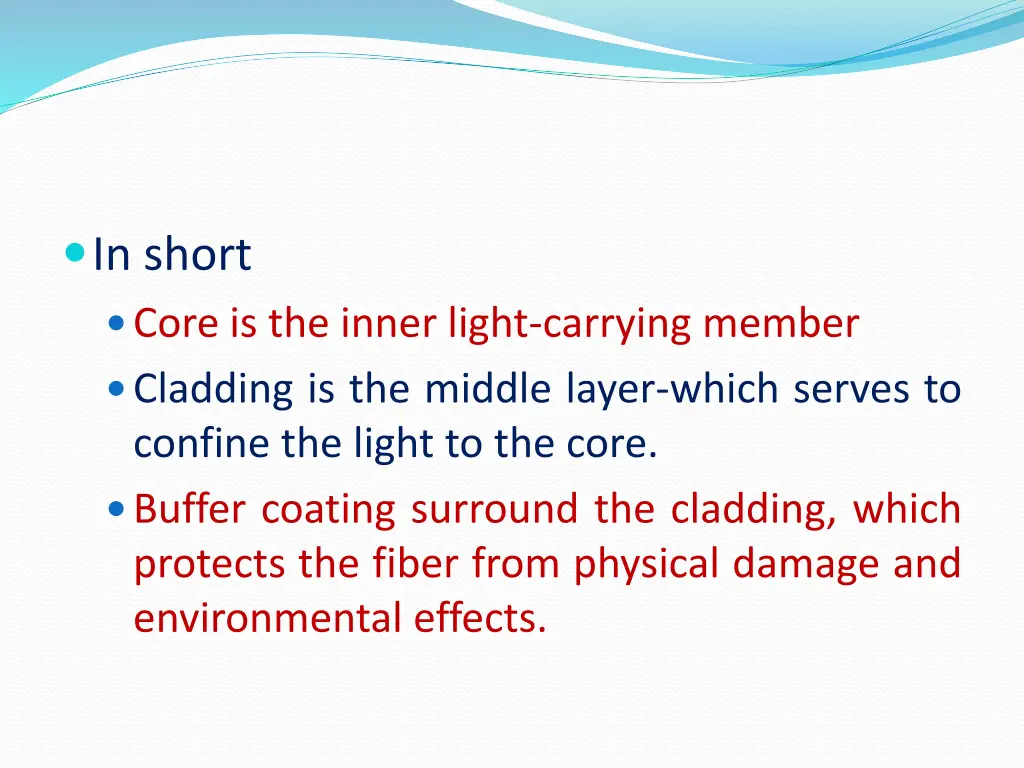 In short

Core is the inner light-carrying member

Cladding is the middle layer-which serves to confine the light to the core.

Buffer coating surround the cladding, which protects the fiber from physical damage and environmental effects.